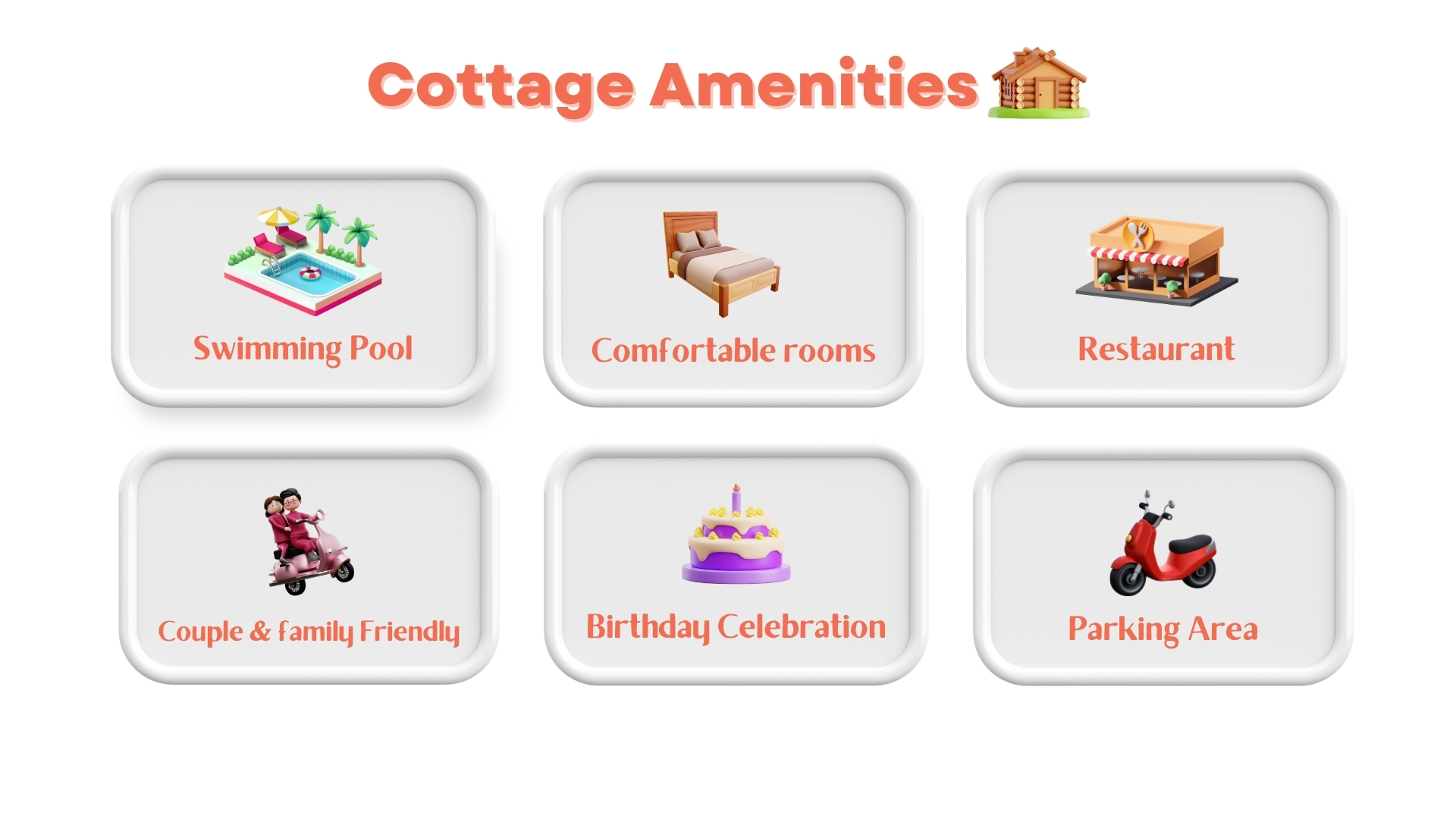 Cottage Amenities

Swimming Pool

Comfortable rooms

Restaurant

Couple & family Friendly

Birthday Celebration

Parking Area